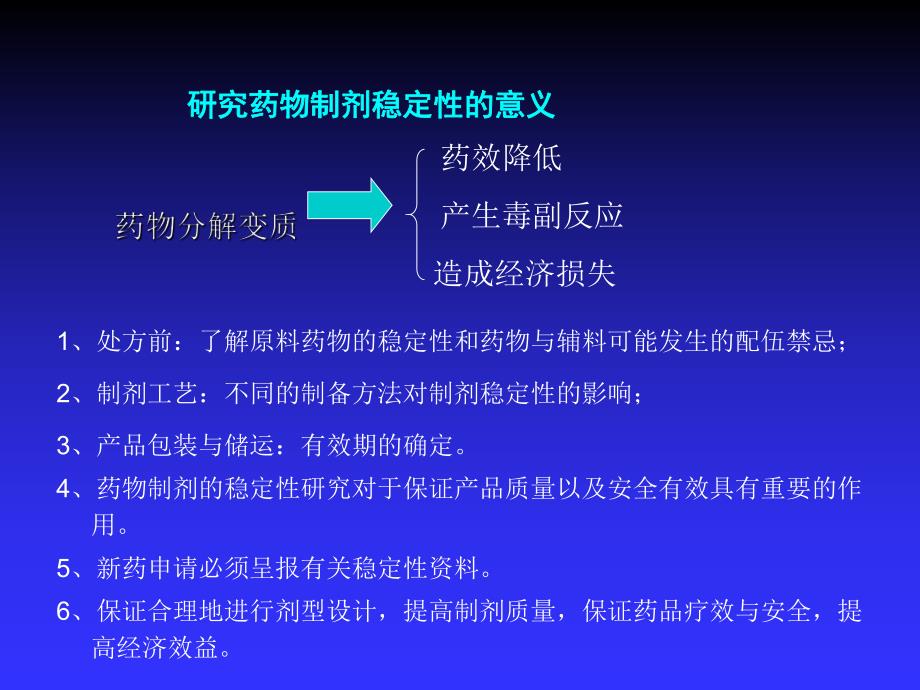 研究药物制剂稳定性的意义

药物分解变质

药效降低
产生毒副反应
造成经济损失

1、处方前：了解原料药物的稳定性和药物与辅料可能发生的配伍禁忌；

2、制剂工艺：不同的制备方法对制剂稳定性的影响；

3、产品包装与储运：有效期的确定。

4、药物制剂的稳定性研究对于保证产品质量以及安全有效具有重要的作用。

5、新药申请必须呈报有关稳定性资料。

6、保证合理地进行剂型设计，提高制剂质量，保证药品疗效与安全，提高经济效益。